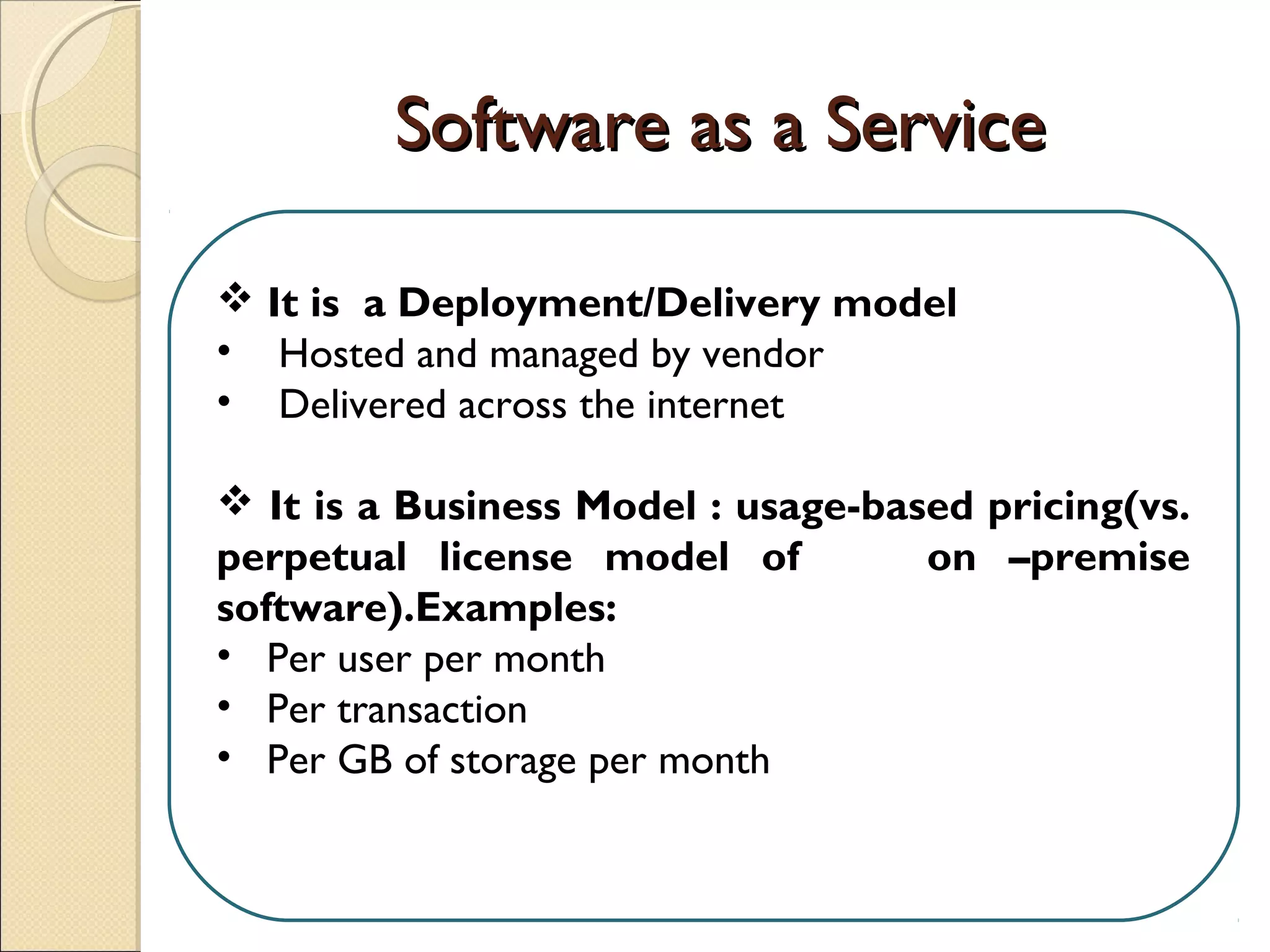 Software as a Service

❖ It is a Deployment/Delivery model
• Hosted and managed by vendor
• Delivered across the internet

❖ It is a Business Model : usage-based pricing(vs. perpetual license model of on –premise software).Examples:
• Per user per month
• Per transaction
• Per GB of storage per month